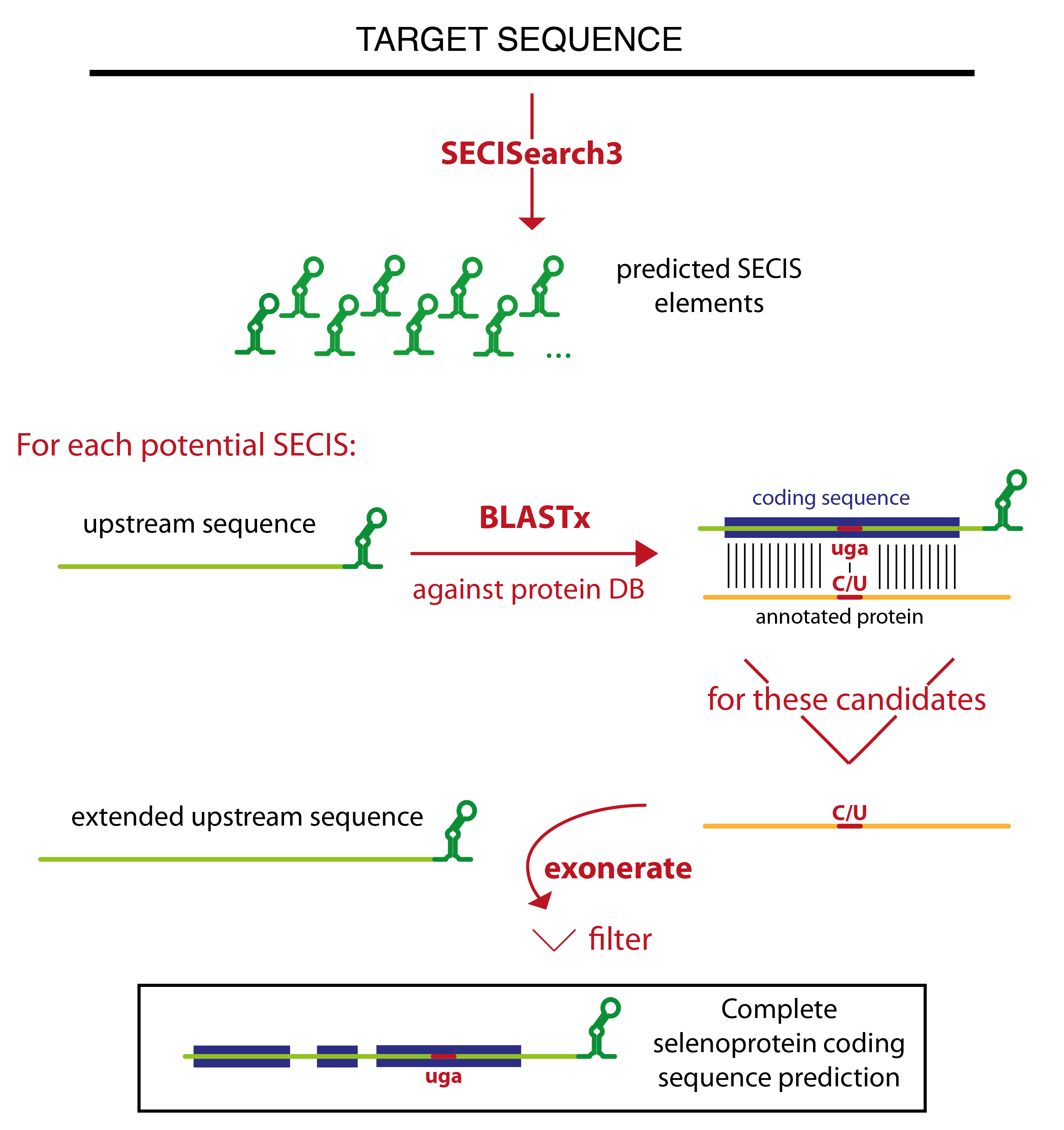 TARGET SEQUENCE

SECISearch3

predicted SECIS elements

...

For each potential SECIS:

upstream sequence

BLASTx

against protein DB

coding sequence

uga

C/U

annotated protein

for these candidates

extended upstream sequence

C/U

exonerate

filter

uga

Complete selenoprotein coding sequence prediction